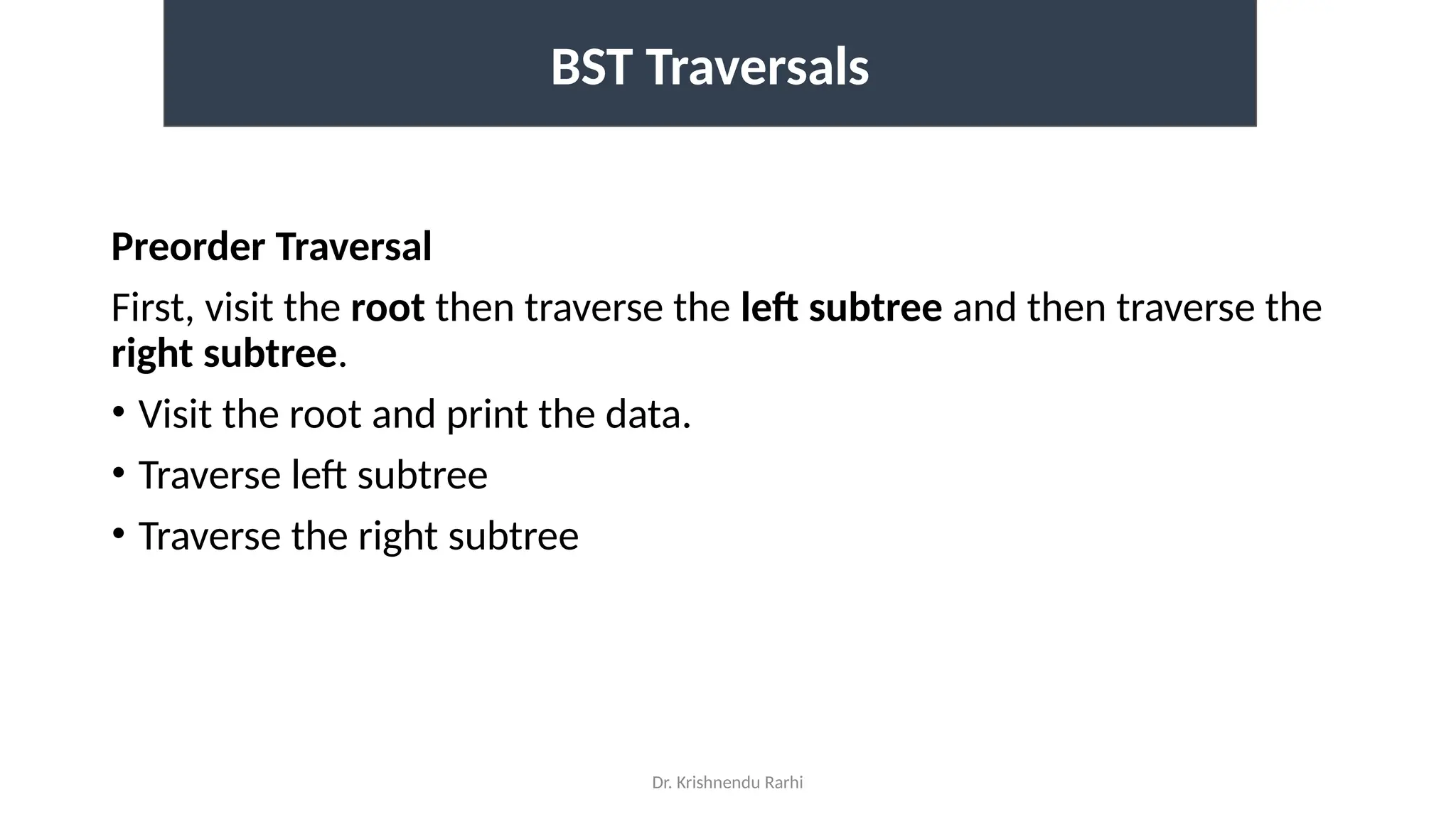 BST Traversals

Preorder Traversal

First, visit the root then traverse the left subtree and then traverse the right subtree.

• Visit the root and print the data.
• Traverse left subtree
• Traverse the right subtree

Dr. Krishnendu Rarhi